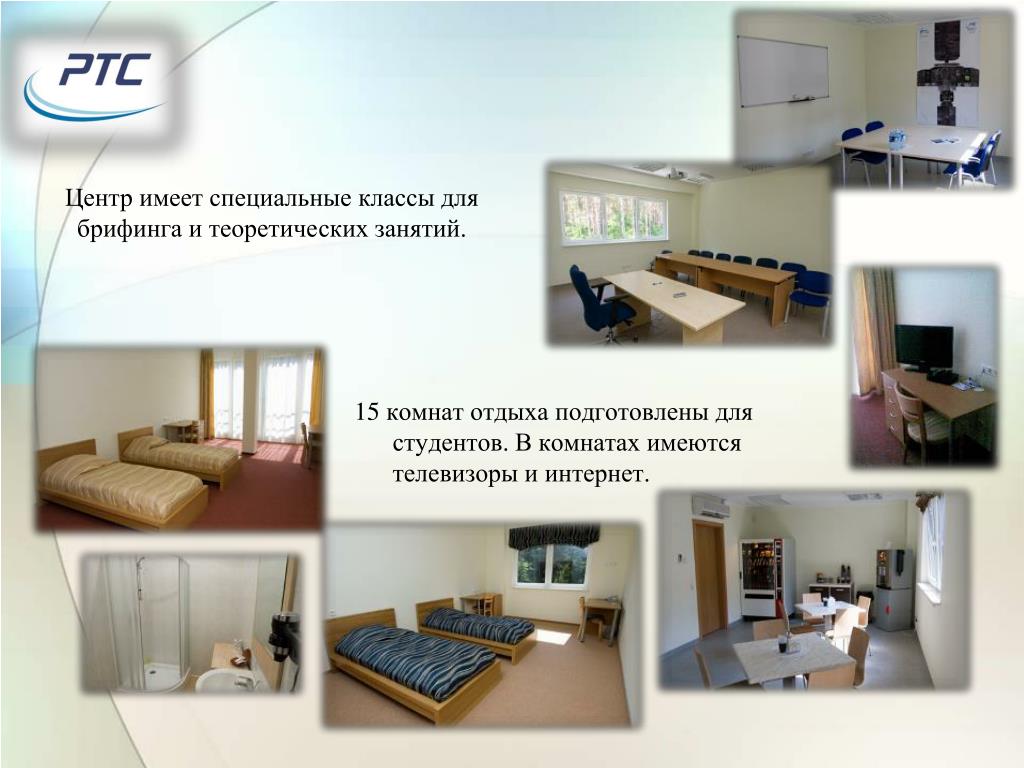 PTC

Центр имеет специальные классы для брифинга и теоретических занятий.

15 комнат отдыха подготовлены для студентов. В комнатах имеются телевизоры и интернет.